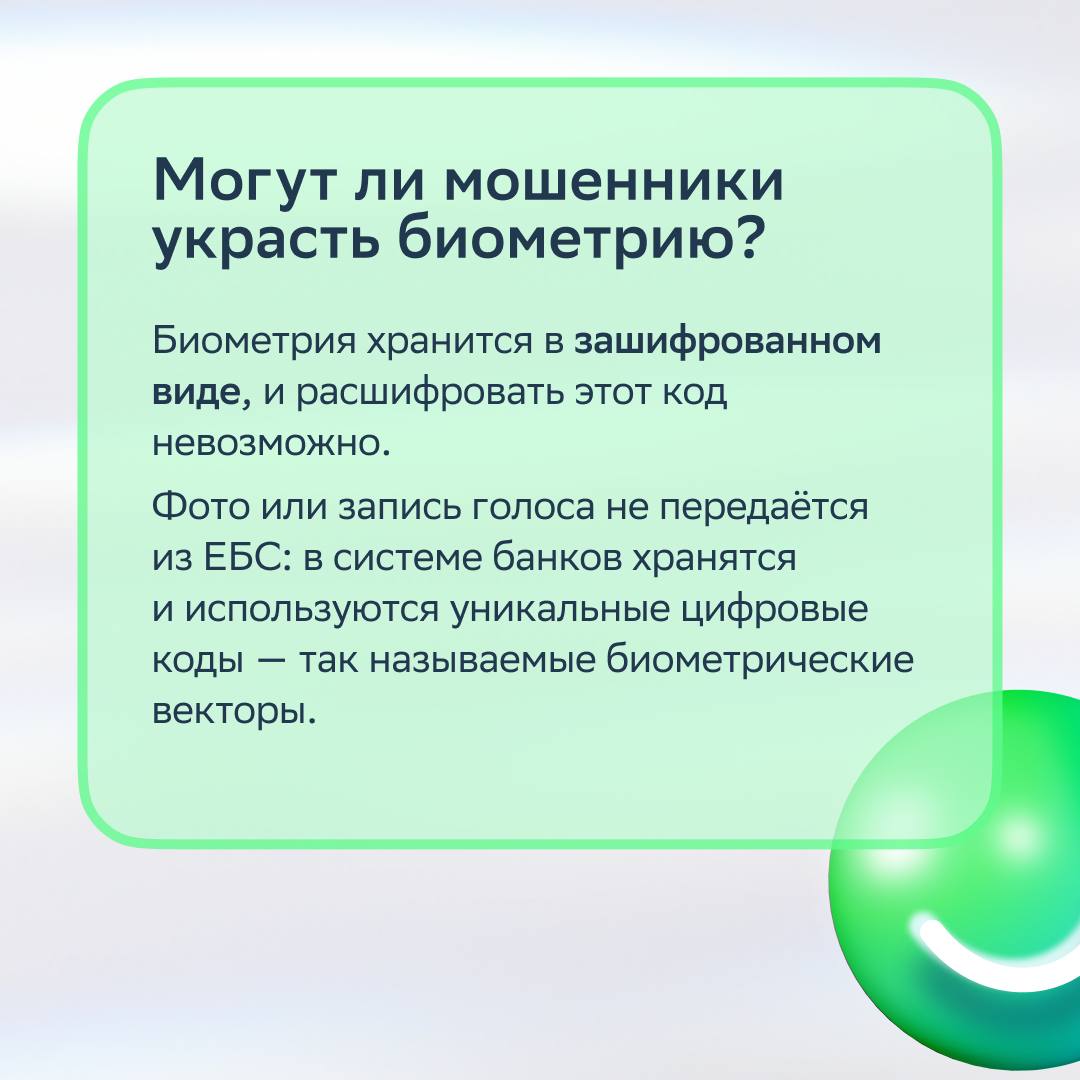 Могут ли мошенники украсть биометрию?

Биометрия хранится в зашифрованном виде, и расшифровать этот код невозможно.

Фото или запись голоса не передаётся из ЕБС: в системе банков хранятся и используются уникальные цифровые коды — так называемые биометрические векторы.